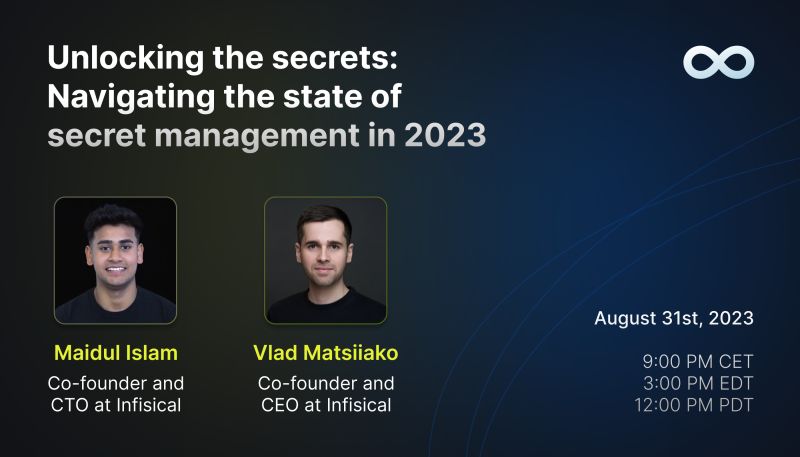 Unlocking the secrets: Navigating the state of secret management in 2023

Maidul Islam
Co-founder and CTO at Infisical

Vlad Matsiiako
Co-founder and CEO at Infisical

August 31st, 2023

9:00 PM CET
3:00 PM EDT
12:00 PM PDT